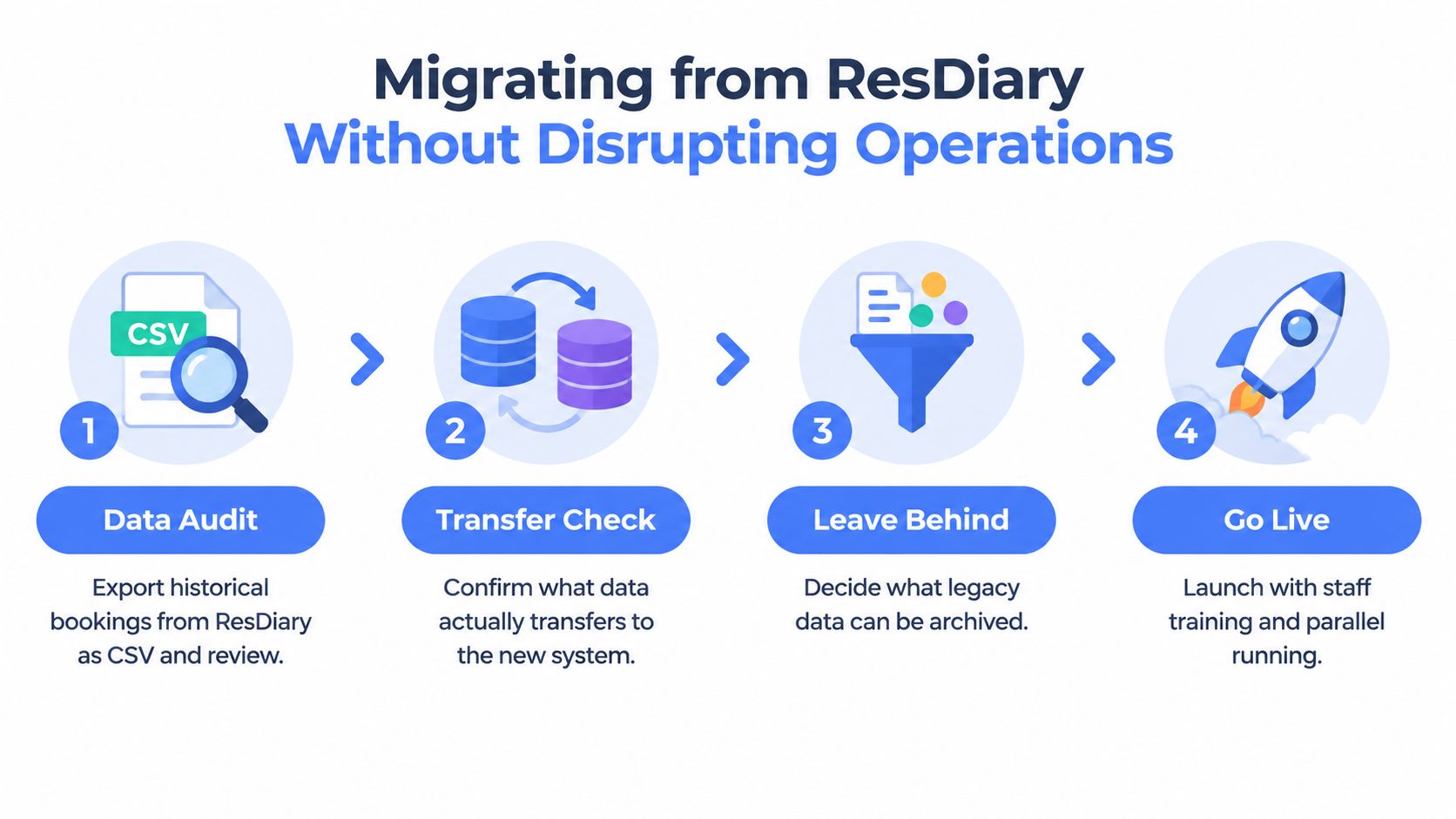 Migrating from ResDiary
Without Disrupting Operations

CSV

1

Data Audit

Export historical bookings from ResDiary as CSV and review.

2

Transfer Check

Confirm what data actually transfers to the new system.

3

Leave Behind

Decide what legacy data can be archived.

4

Go Live

Launch with staff training and parallel running.